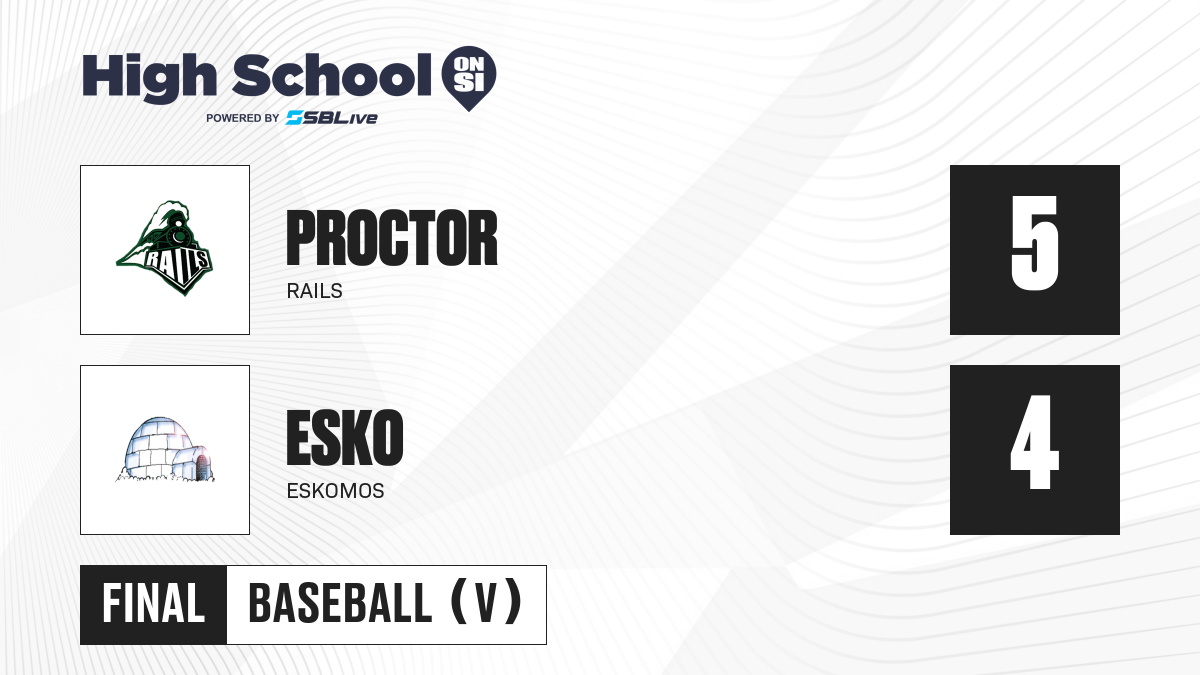 High School ON SI
POWERED BY SBLive

RAILS

PROCTOR
RAILS

5

ESKO
ESKOMOS

4

FINAL
BASEBALL (V)